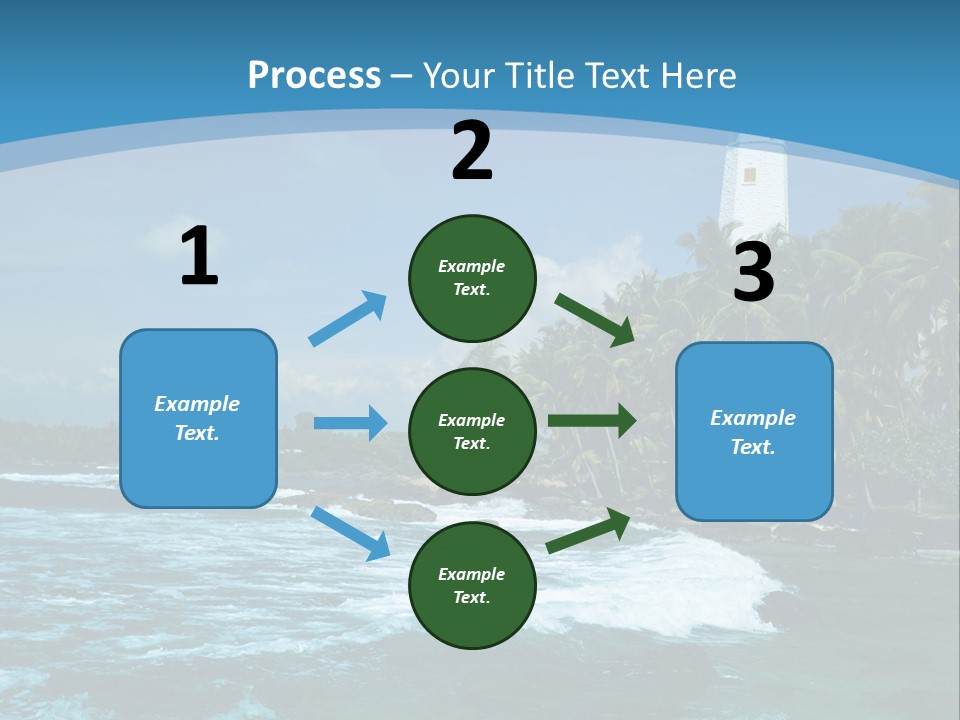 Process – Your Title Text Here

1

Example Text.

2

Example Text.

Example Text.

Example Text.

3

Example Text.